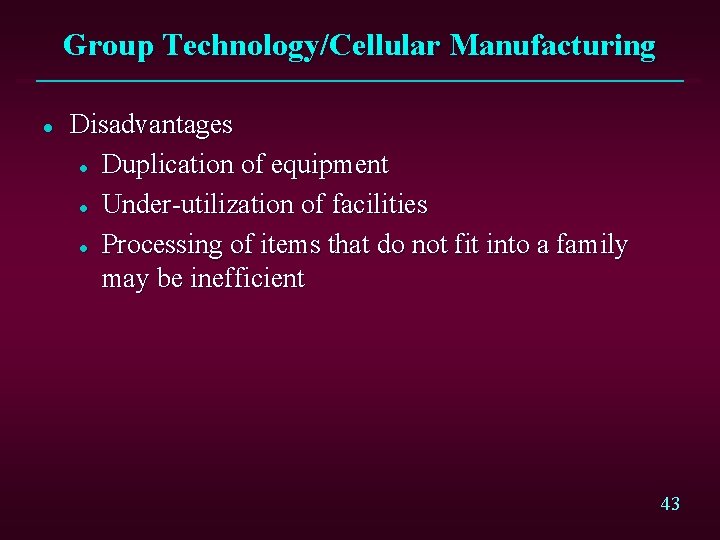 Group Technology/Cellular Manufacturing

- Disadvantages
  - Duplication of equipment
  - Under-utilization of facilities
  - Processing of items that do not fit into a family may be inefficient

43